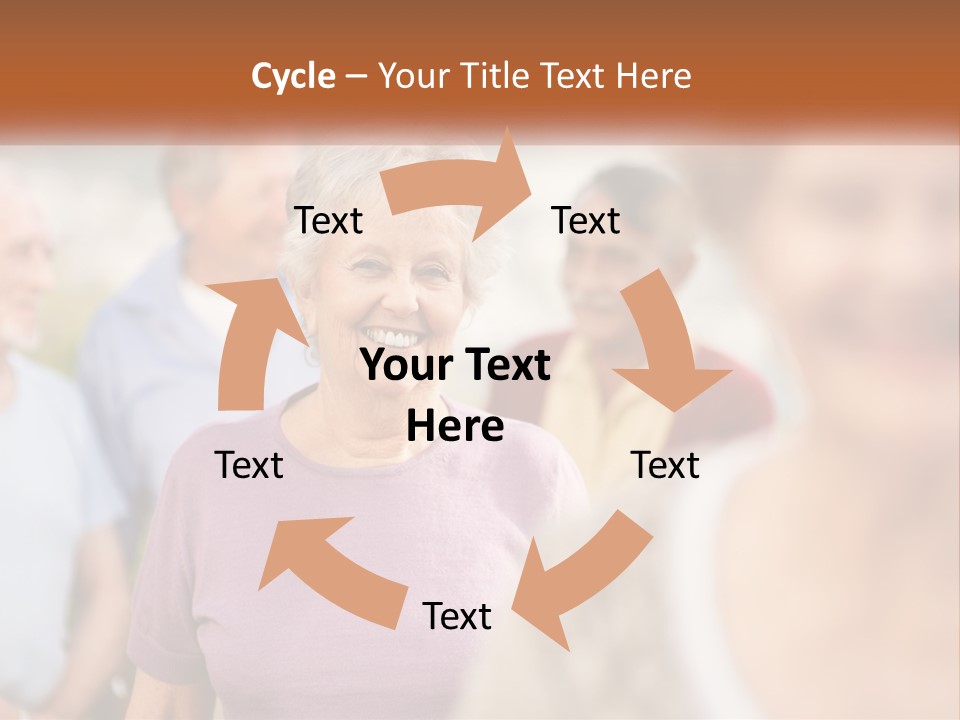 Cycle – Your Title Text Here

Text

Text

Your Text Here

Text

Text

Text